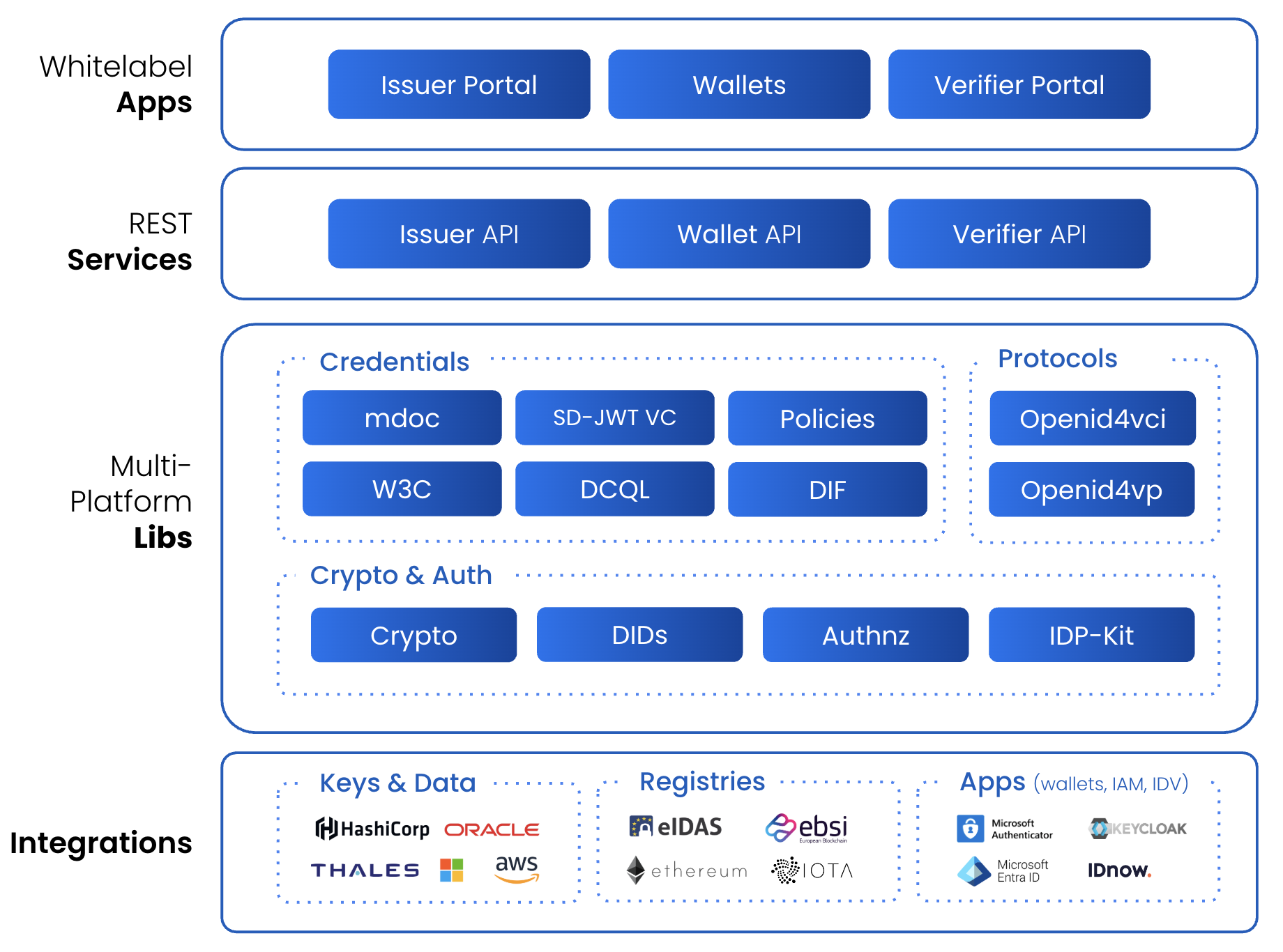 Whitelabel
Apps

Issuer Portal
Wallets
Verifier Portal

REST
Services

Issuer API
Wallet API
Verifier API

Multi-Platform
Libs

Credentials

mdoc
SD-JWT VC
Policies
W3C
DCQL
DIF

Protocols

Openid4vci
Openid4vp

Crypto & Auth

Crypto
DIDs
Authnz
IDP-Kit

Integrations

Keys & Data

HashiCorp
ORACLE
THALES
aws

Registries

eIDAS
ebsi
European Blockchain
ethereum
IOTA

Apps (wallets, IAM, IDV)

Microsoft Authenticator
KEYCLOAK
Microsoft Entra ID
IDnow.